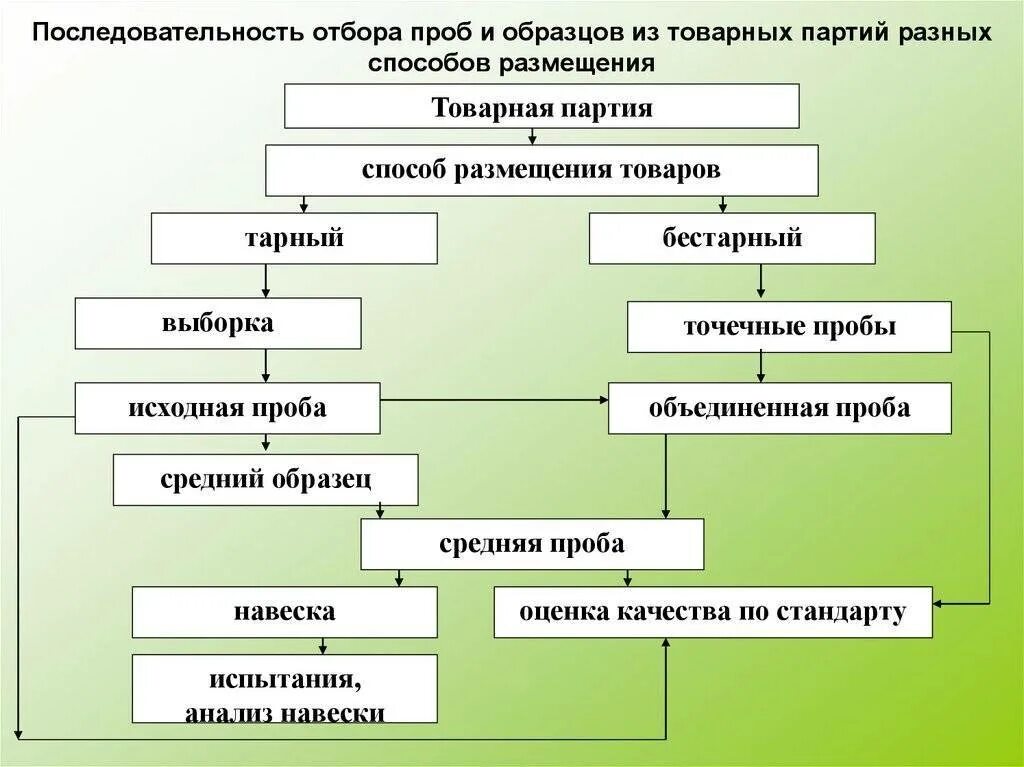 Последовательность отбора проб и образцов из товарных партий разных способов размещения

Товарная партия

способ размещения товаров

тарный

бестарный

выборка

точечные пробы

исходная проба

объединенная проба

средний образец

средняя проба

навеска

оценка качества по стандарту

испытания, анализ навески